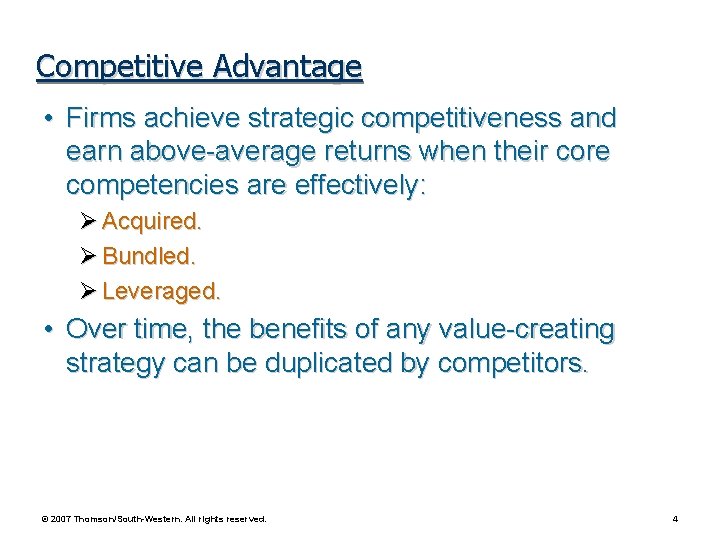 Competitive Advantage

• Firms achieve strategic competitiveness and earn above-average returns when their core competencies are effectively:

➢ Acquired.

➢ Bundled.

➢ Leveraged.

• Over time, the benefits of any value-creating strategy can be duplicated by competitors.

© 2007 Thomson/South-Western. All rights reserved.

4